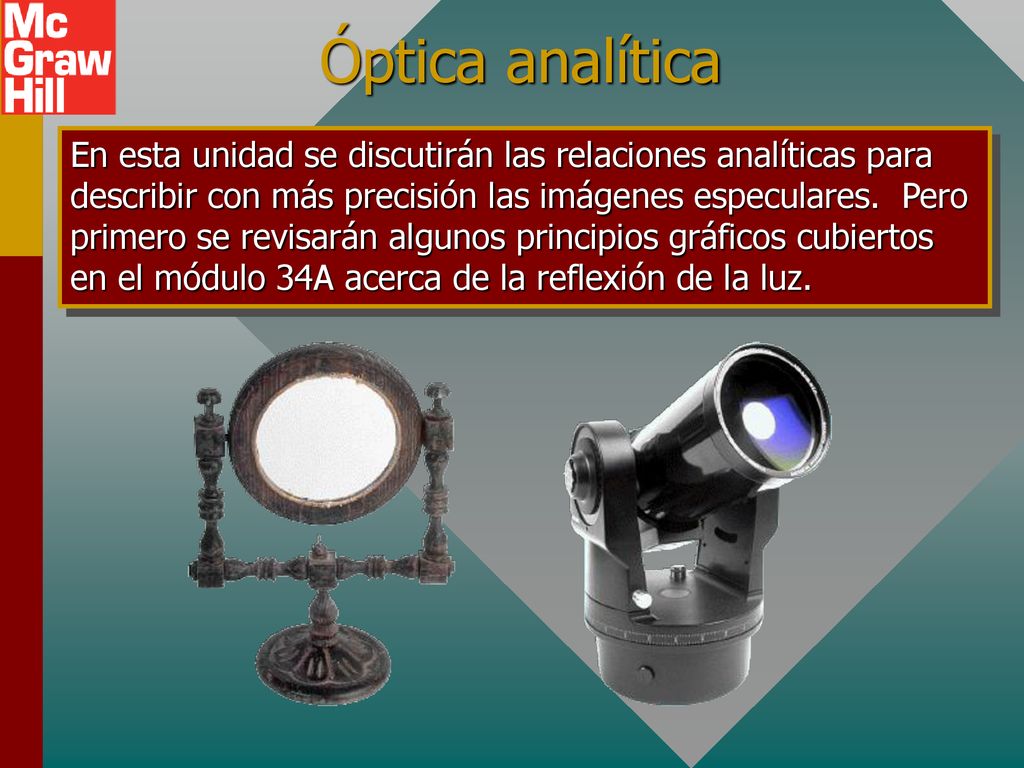 Mc Graw Hill

Óptica analítica

En esta unidad se discutirán las relaciones analíticas para describir con más precisión las imágenes especulares. Pero primero se revisarán algunos principios gráficos cubiertos en el módulo 34A acerca de la reflexión de la luz.